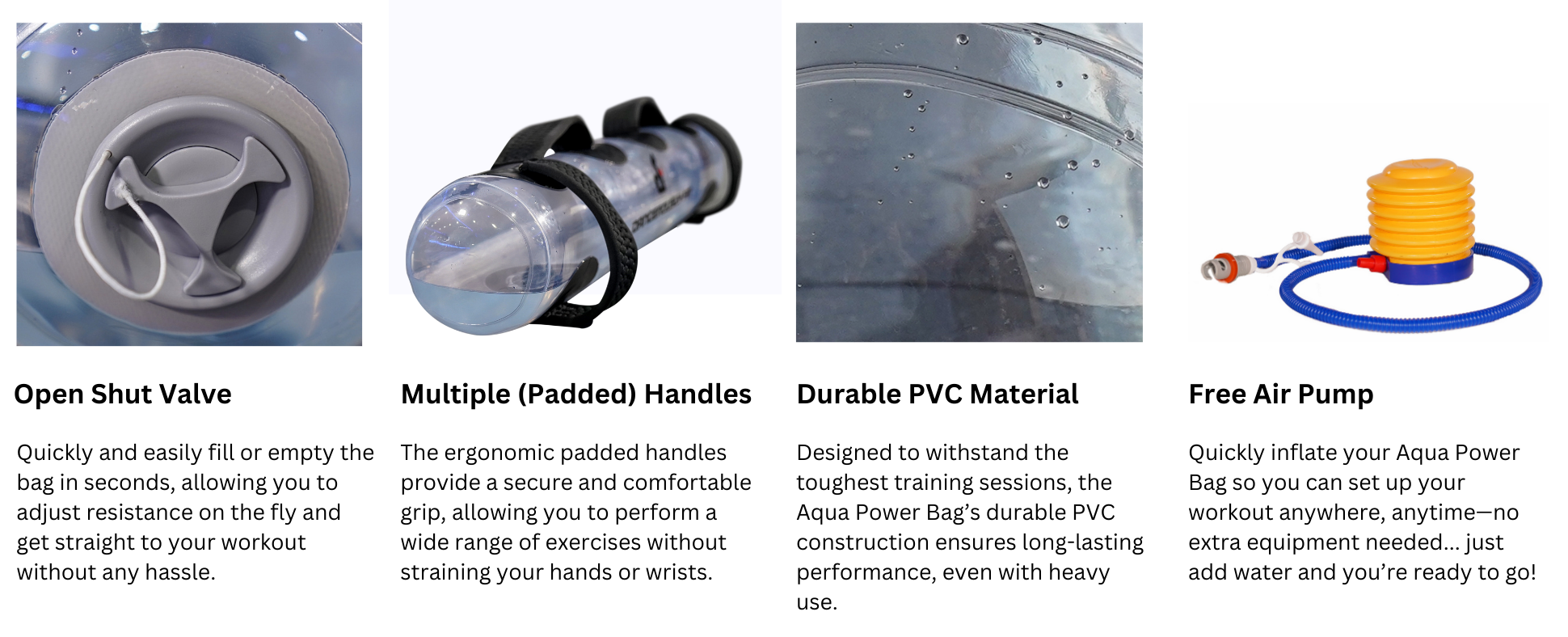 Open Shut Valve

Quickly and easily fill or empty the bag in seconds, allowing you to adjust resistance on the fly and get straight to your workout without any hassle.

Multiple (Padded) Handles

The ergonomic padded handles provide a secure and comfortable grip, allowing you to perform a wide range of exercises without straining your hands or wrists.

Durable PVC Material

Designed to withstand the toughest training sessions, the Aqua Power Bag's durable PVC construction ensures long-lasting performance, even with heavy use.

Free Air Pump

Quickly inflate your Aqua Power Bag so you can set up your workout anywhere, anytime—no extra equipment needed... just add water and you're ready to go!